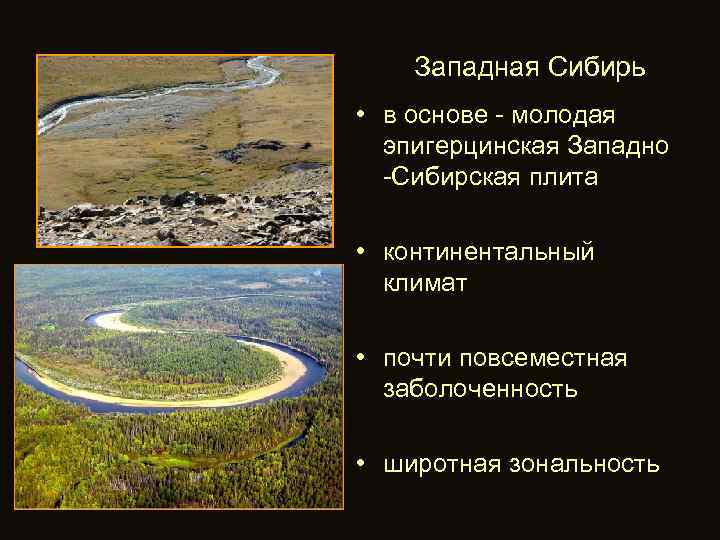 Западная Сибирь

• в основе - молодая эпигерцинская Западно -Сибирская плита

• континентальный климат

• почти повсеместная заболоченность

• широтная зональность